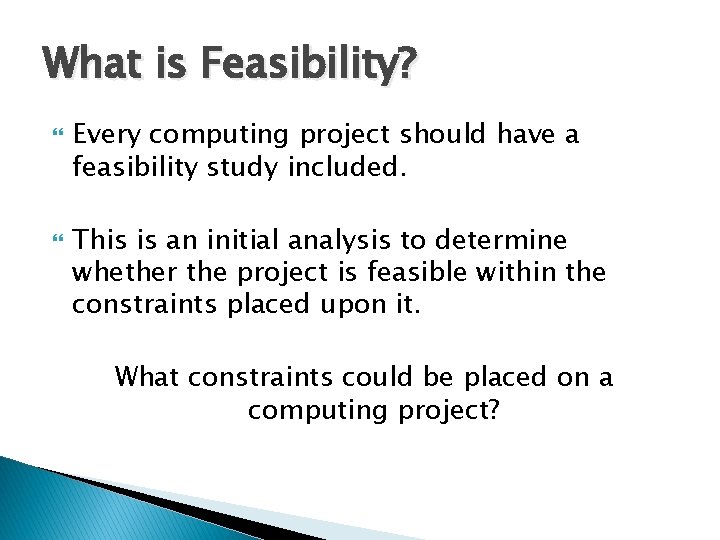 What is Feasibility?

Every computing project should have a feasibility study included.

This is an initial analysis to determine whether the project is feasible within the constraints placed upon it.

What constraints could be placed on a computing project?